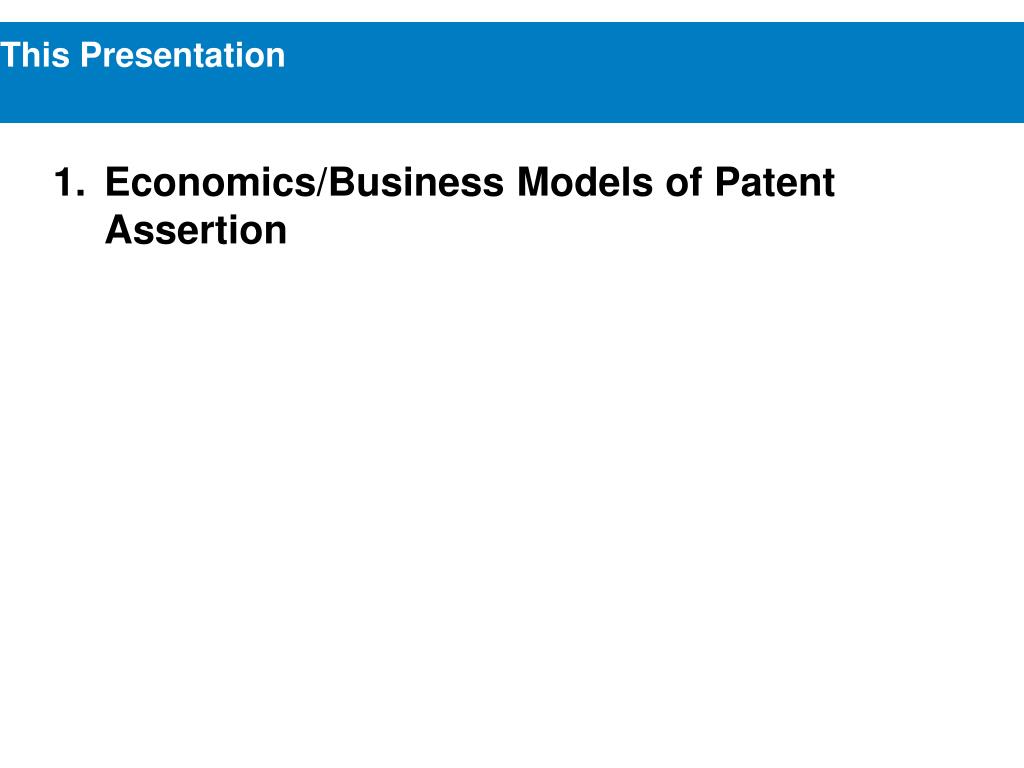 This Presentation

1. Economics/Business Models of Patent Assertion